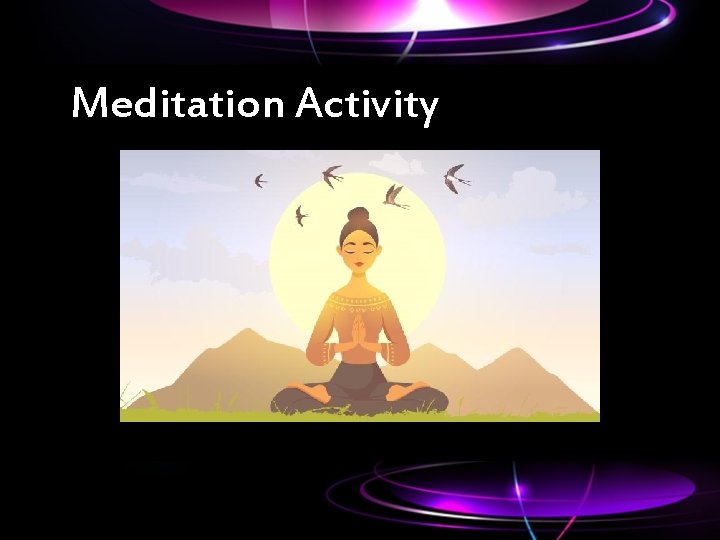 Meditation Activity